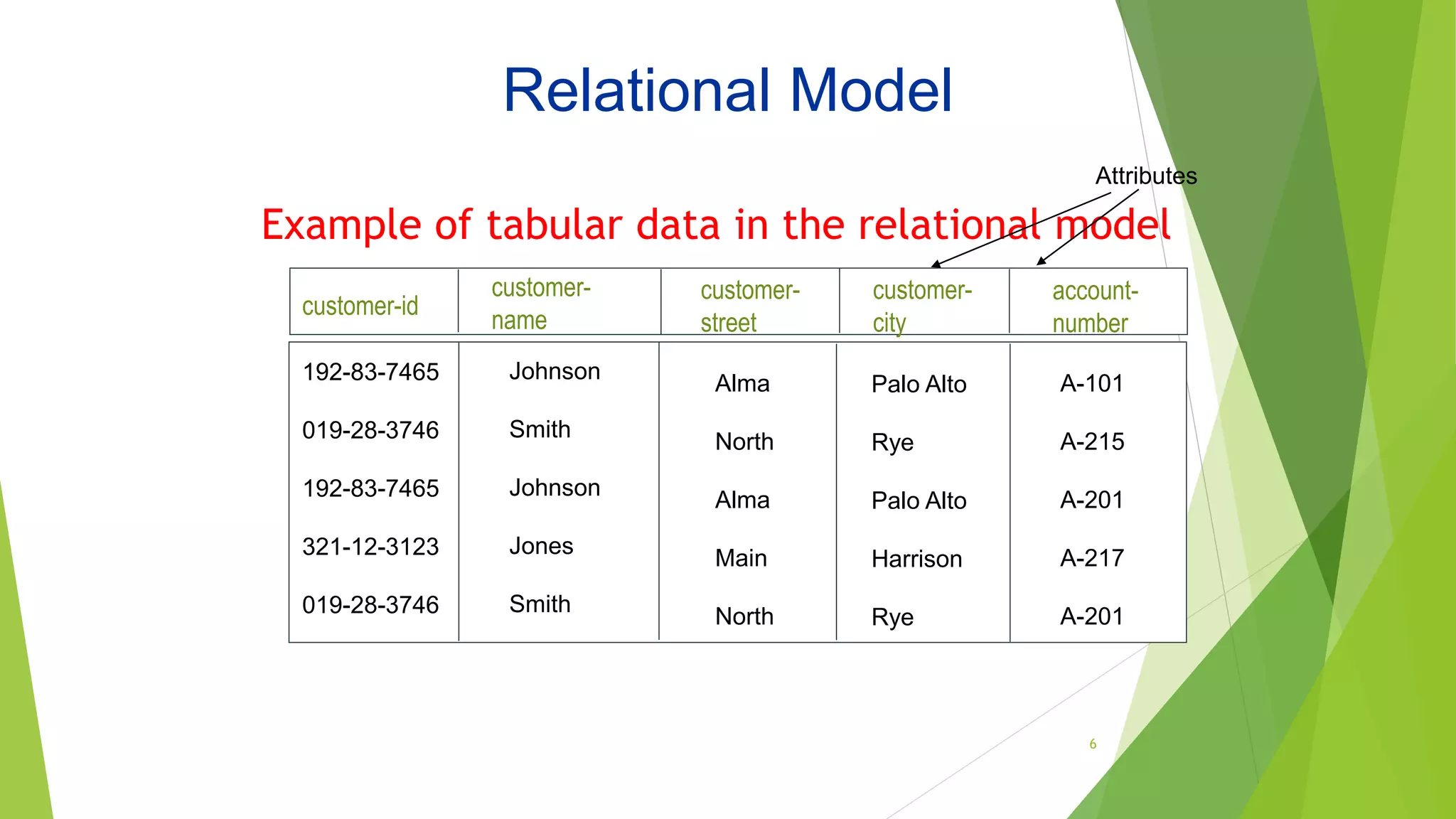 Relational Model

Attributes

Example of tabular data in the relational model

| customer-id | customer-name | customer-street | customer-city | account-number |
|---|---|---|---|---|
| 192-83-7465 | Johnson | Alma | Palo Alto | A-101 |
| 019-28-3746 | Smith | North | Rye | A-215 |
| 192-83-7465 | Johnson | Alma | Palo Alto | A-201 |
| 321-12-3123 | Jones | Main | Harrison | A-217 |
| 019-28-3746 | Smith | North | Rye | A-201 |

6